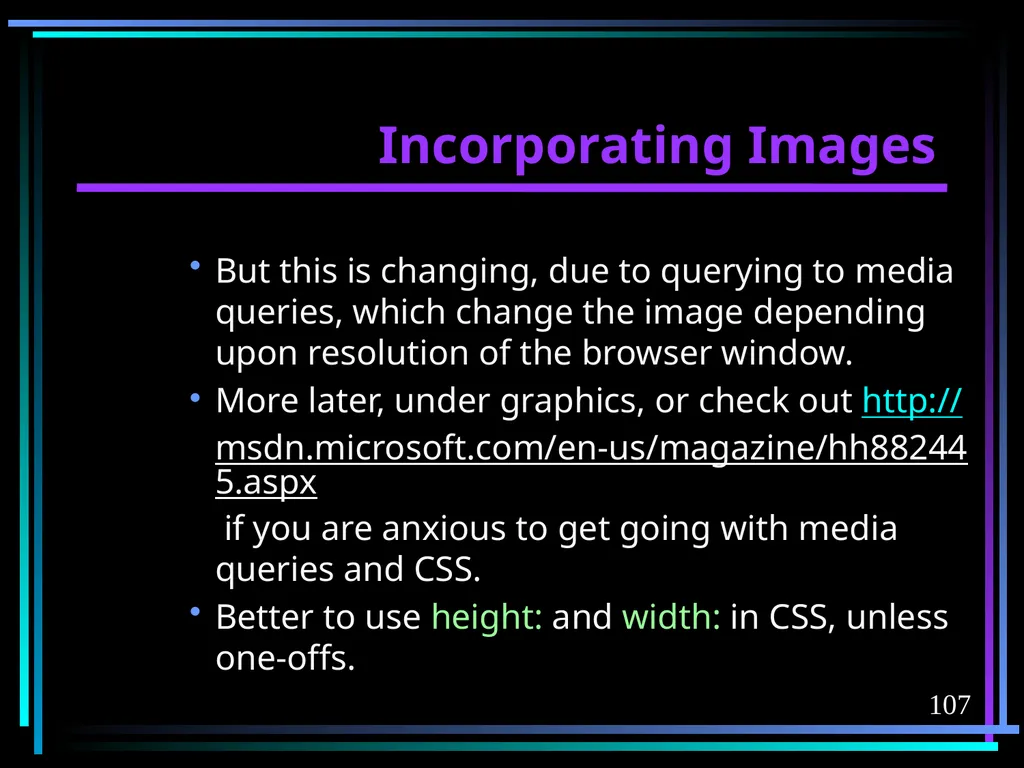 Incorporating Images

• But this is changing, due to querying to media queries, which change the image depending upon resolution of the browser window.

• More later, under graphics, or check out http://msdn.microsoft.com/en-us/magazine/hh882445.aspx if you are anxious to get going with media queries and CSS.

• Better to use height: and width: in CSS, unless one-offs.

107